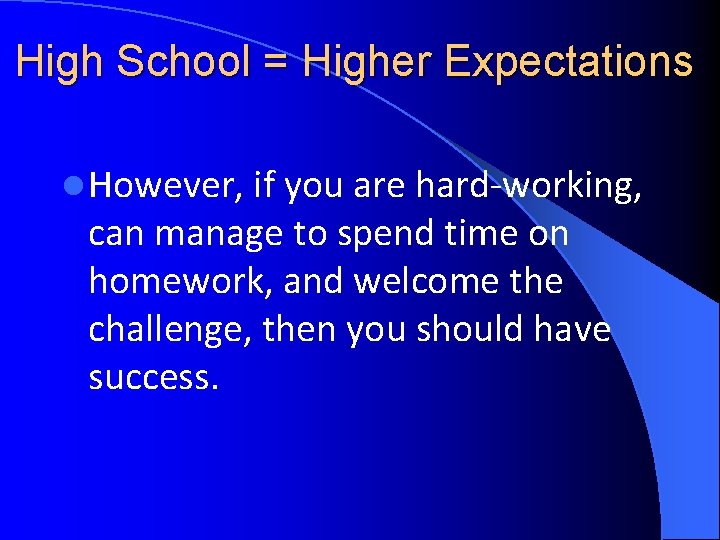 High School = Higher Expectations

However, if you are hard-working, can manage to spend time on homework, and welcome the challenge, then you should have success.